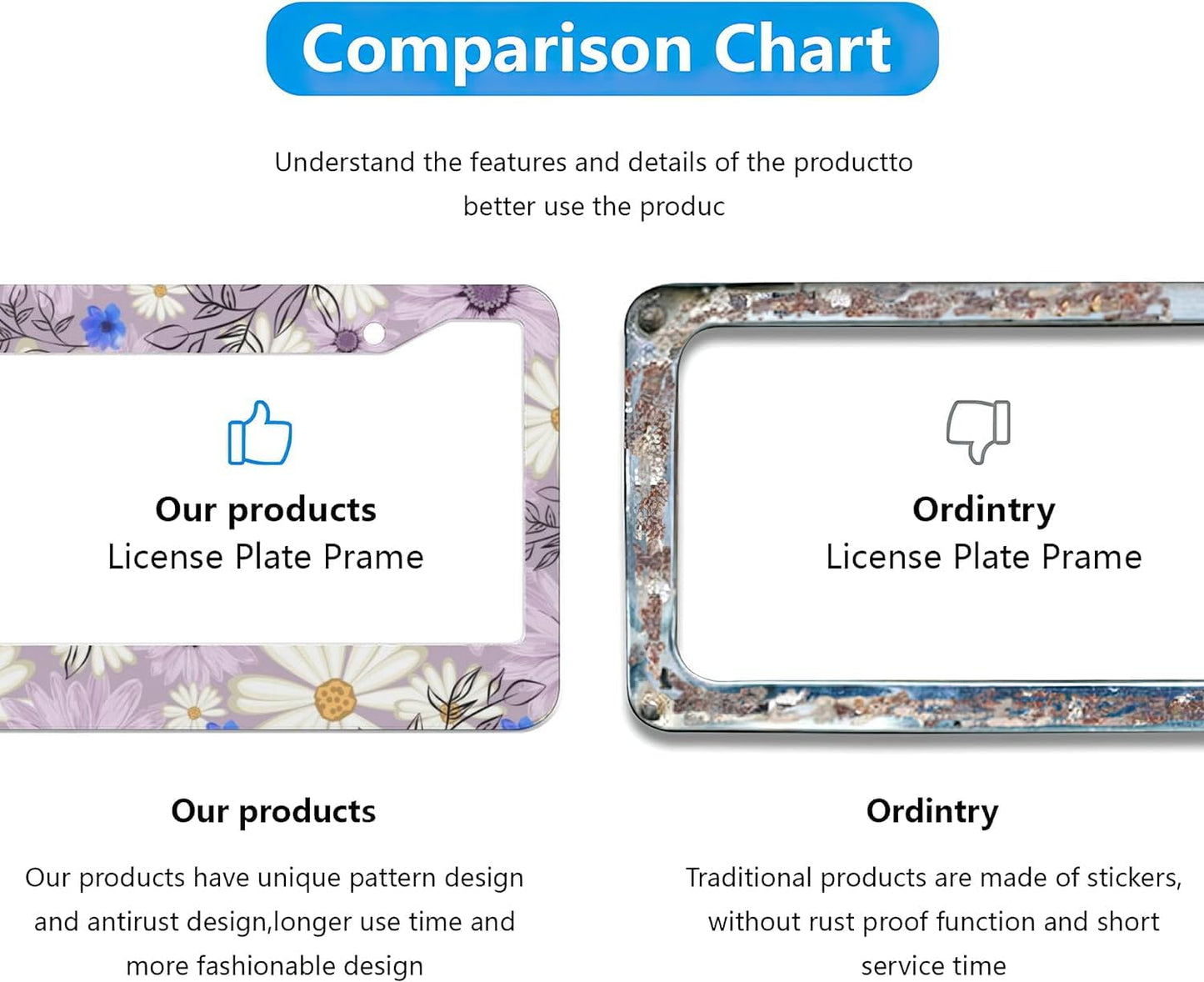 Comparison Chart

Understand the features and details of the productto better use the produc

Our products
License Plate Prame

Ordintry
License Plate Prame

Our products

Our products have unique pattern design and antirust design,longer use time and more fashionable design

Ordintry

Traditional products are made of stickers, without rust proof function and short service time